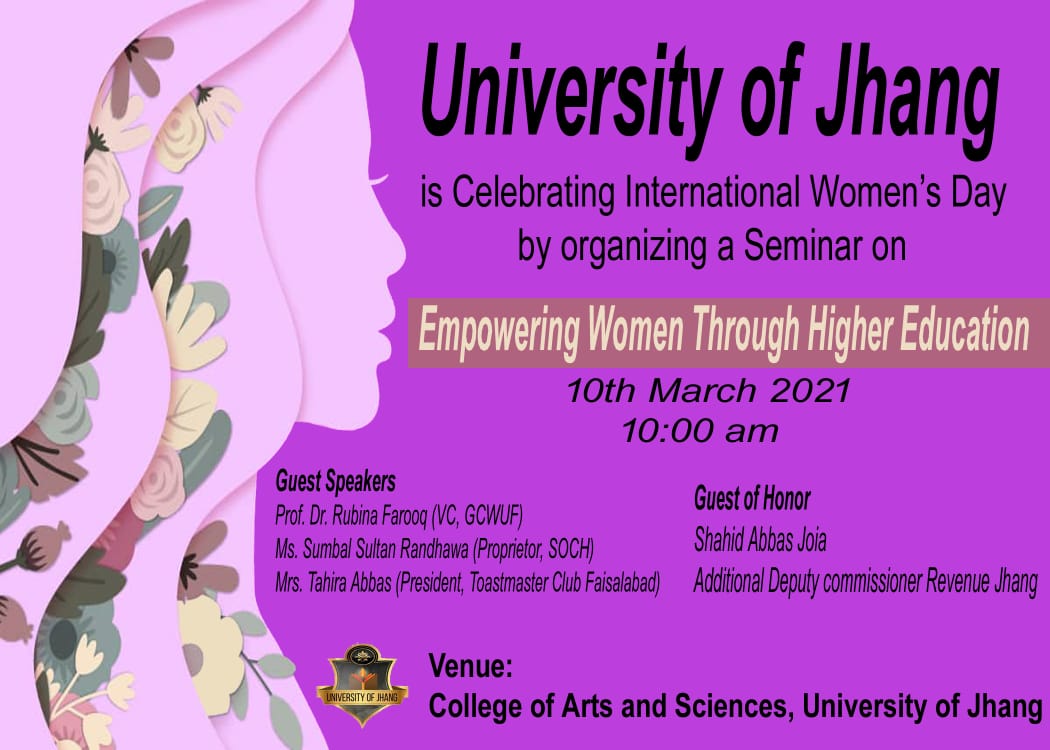 University of Jhang

is Celebrating International Women's Day by organizing a Seminar on

Empowering Women Through Higher Education

10th March 2021
10:00 am

Guest Speakers
Prof. Dr. Rubina Farooq (VC, GCWUF)
Ms. Sumbal Sultan Randhawa (Proprietor, SOCH)
Mrs. Tahira Abbas (President, Toastmaster Club Faisalabad)

Guest of Honor
Shahid Abbas Joia
Additional Deputy commissioner Revenue Jhang

UNIVERSITY OF JHANG

Venue:
College of Arts and Sciences, University of Jhang